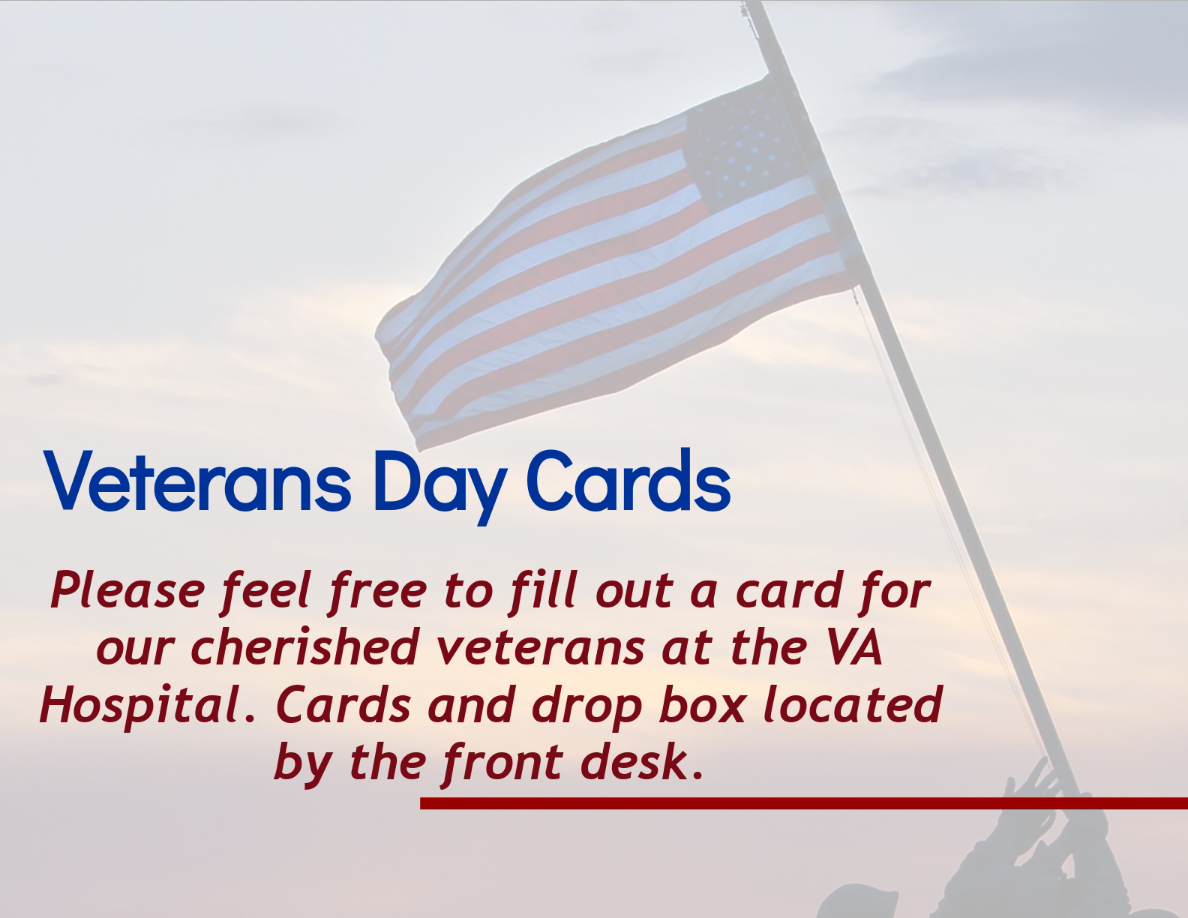 Veterans Day Cards

Please feel free to fill out a card for our cherished veterans at the VA Hospital. Cards and drop box located by the front desk.